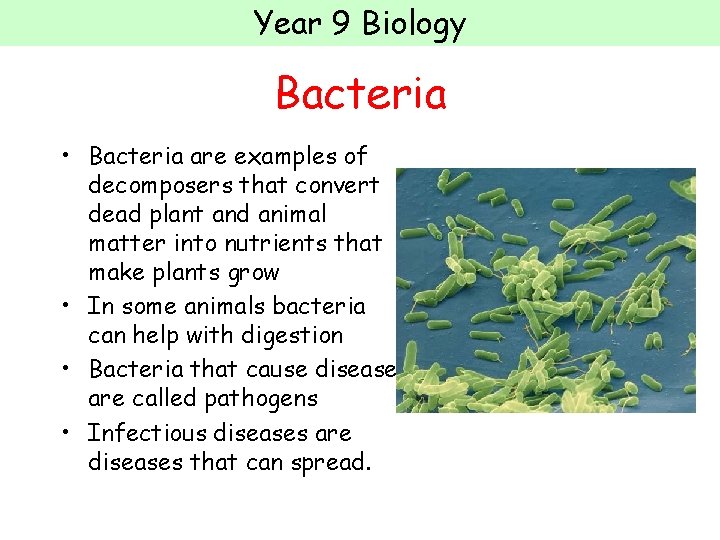 Year 9 Biology

Bacteria

• Bacteria are examples of decomposers that convert dead plant and animal matter into nutrients that make plants grow
• In some animals bacteria can help with digestion
• Bacteria that cause disease are called pathogens
• Infectious diseases are diseases that can spread.